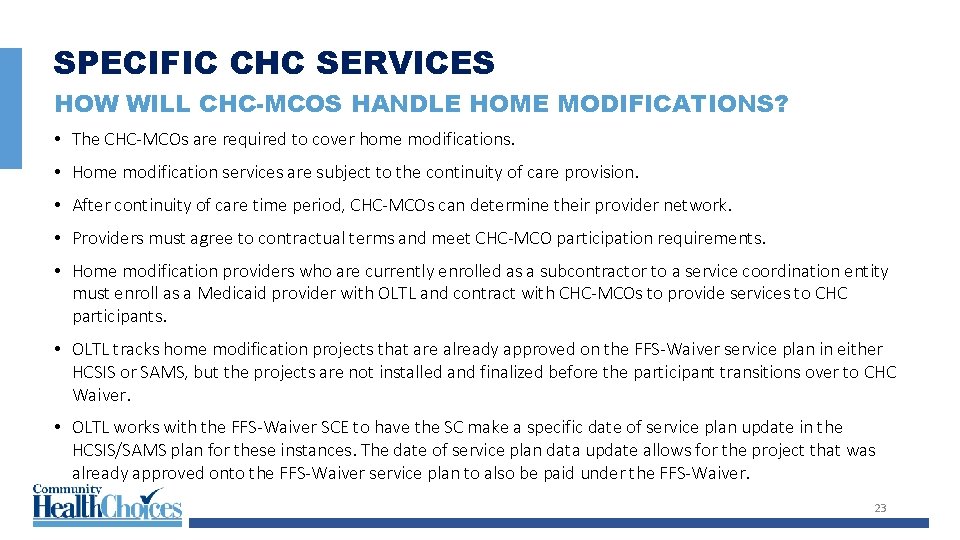 SPECIFIC CHC SERVICES

HOW WILL CHC-MCOS HANDLE HOME MODIFICATIONS?

• The CHC-MCOs are required to cover home modifications.

• Home modification services are subject to the continuity of care provision.

• After continuity of care time period, CHC-MCOs can determine their provider network.

• Providers must agree to contractual terms and meet CHC-MCO participation requirements.

• Home modification providers who are currently enrolled as a subcontractor to a service coordination entity must enroll as a Medicaid provider with OLTL and contract with CHC-MCOs to provide services to CHC participants.

• OLTL tracks home modification projects that are already approved on the FFS-Waiver service plan in either HCSIS or SAMS, but the projects are not installed and finalized before the participant transitions over to CHC Waiver.

• OLTL works with the FFS-Waiver SCE to have the SC make a specific date of service plan update in the HCSIS/SAMS plan for these instances. The date of service plan data update allows for the project that was already approved onto the FFS-Waiver service plan to also be paid under the FFS-Waiver.

Community HealthChoices

23